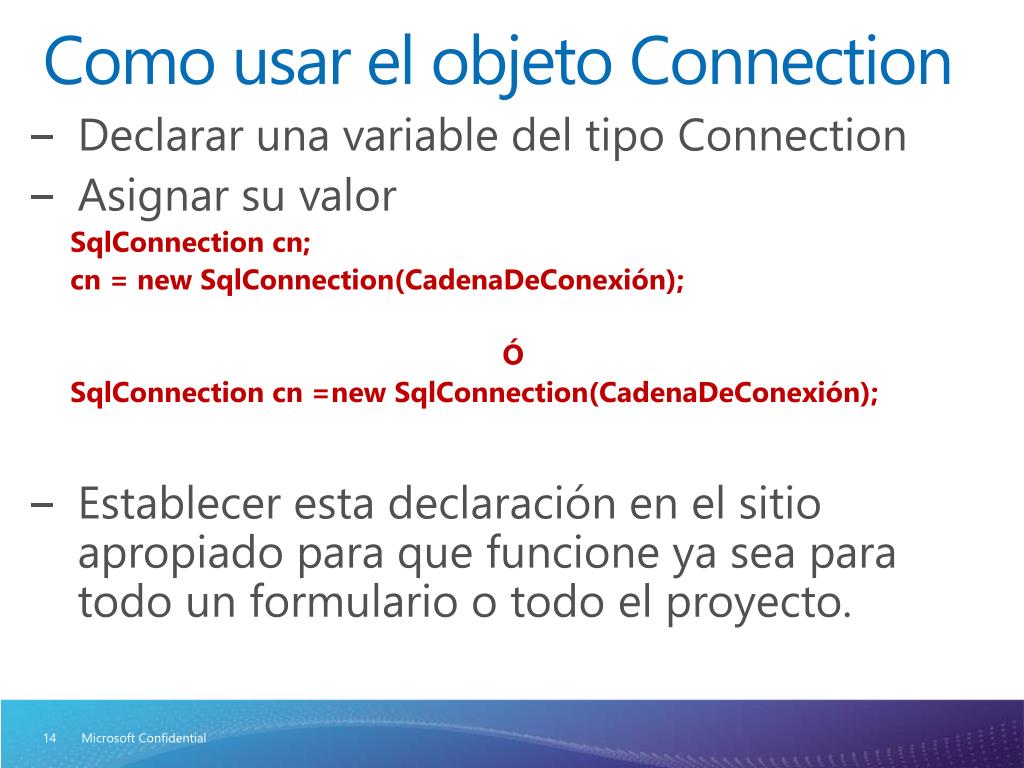 Como usar el objeto Connection

– Declarar una variable del tipo Connection
– Asignar su valor

SqlConnection cn;
cn = new SqlConnection(CadenaDeConexión);

Ó
SqlConnection cn =new SqlConnection(CadenaDeConexión);

– Establecer esta declaración en el sitio apropiado para que funcione ya sea para todo un formulario o todo el proyecto.

14 Microsoft Confidential